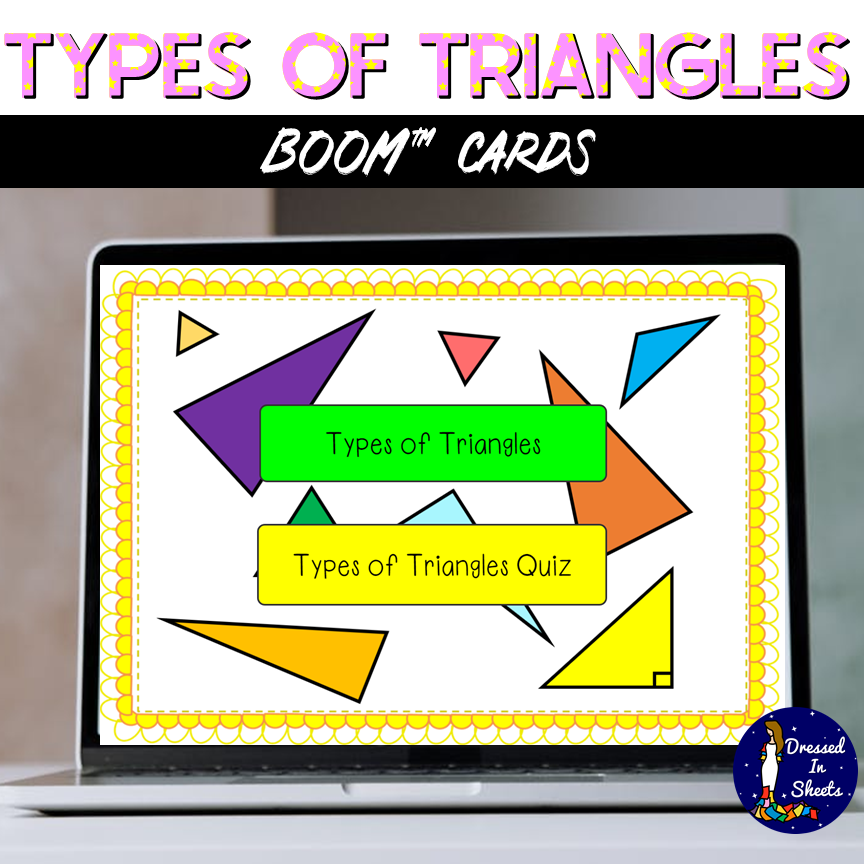 TYPES OF TRIANGLES

BOOM™ CARDS

Types of Triangles

Types of Triangles Quiz

Dressed In Sheets